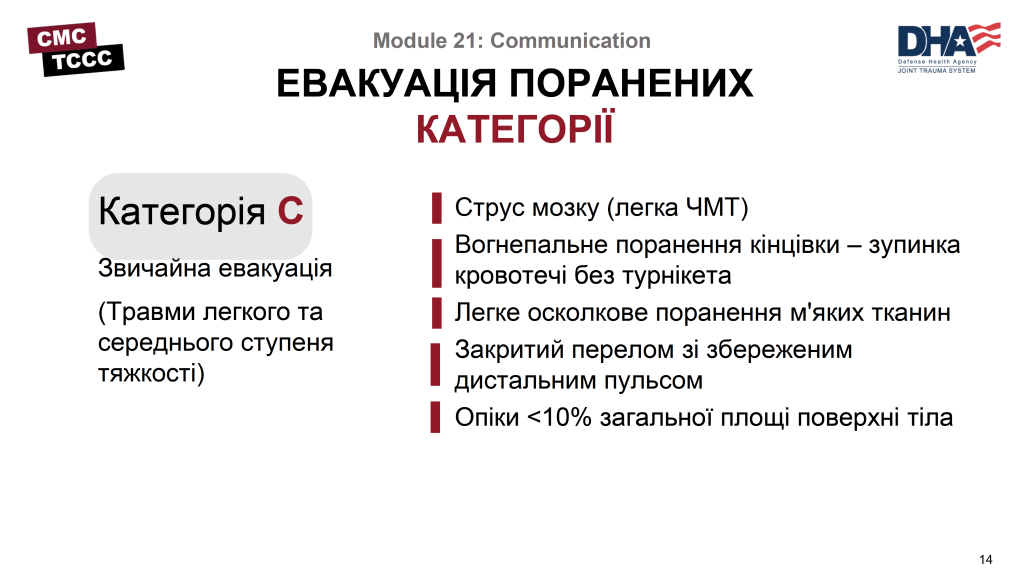 CMC
TCCC

Module 21: Communication

DHA
Defense Health Agency
JOINT TRAUMA SYSTEM

ЕВАКУАЦІЯ ПОРАНЕНИХ
КАТЕГОРІЇ

Категорія C

Звичайна евакуація

(Травми легкого та середнього ступеня тяжкості)

Струс мозку (легка ЧМТ)

Вогнепальне поранення кінцівки – зупинка кровотечі без турнікета

Легке осколкове поранення м'яких тканин

Закритий перелом зі збереженим дистальним пульсом

Опіки <10% загальної площі поверхні тіла

14